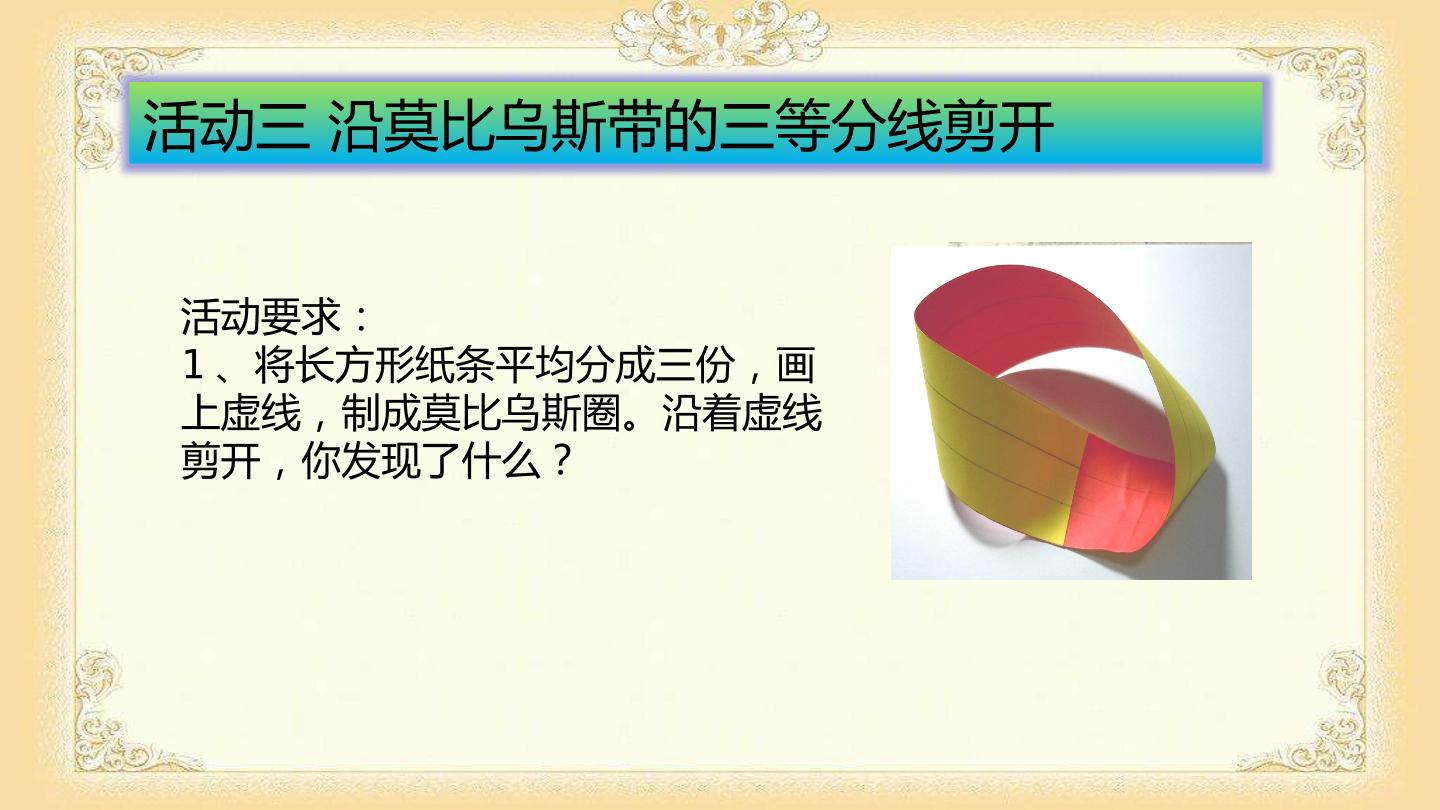 活动三 沿莫比乌斯带的三等分线剪开

活动要求：

1、将长方形纸条平均分成三份，画上虚线，制成莫比乌斯圈。沿着虚线剪开，你发现了什么？